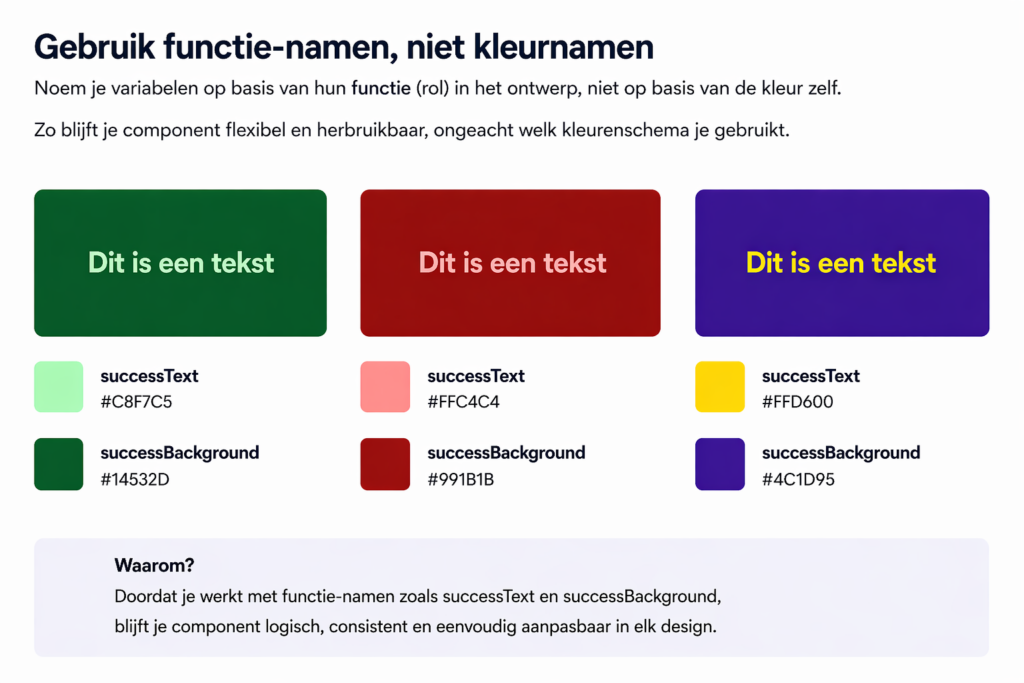 Gebruik functie-namen, niet kleurnamen

Noem je variabelen op basis van hun functie (rol) in het ontwerp, niet op basis van de kleur zelf.

Zo blijft je component flexibel en herbruikbaar, ongeacht welk kleurenschema je gebruikt.

Dit is een tekst

successText
#C8F7C5

successBackground
#14532D

Dit is een tekst

successText
#FFC4C4

successBackground
#991B1B

Dit is een tekst

successText
#FFD600

successBackground
#4C1D95

Waarom?
Doordat je werkt met functie-namen zoals successText en successBackground, blijft je component logisch, consistent en eenvoudig aanpasbaar in elk design.